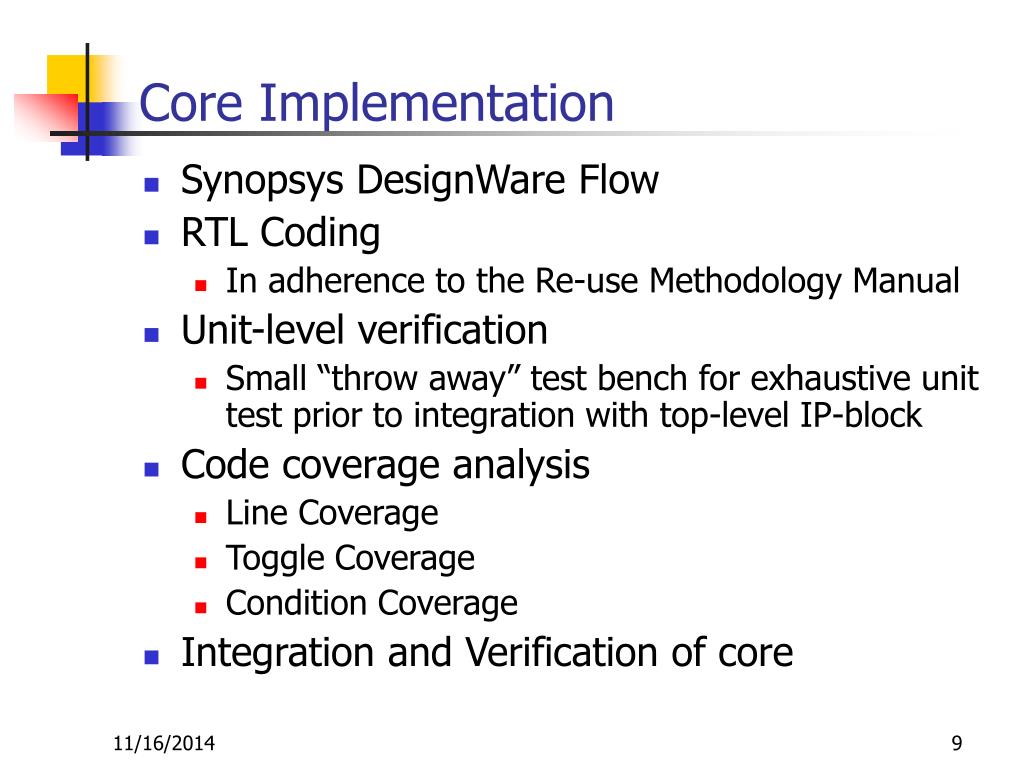 Core Implementation

- Synopsys DesignWare Flow
- RTL Coding
  - In adherence to the Re-use Methodology Manual
- Unit-level verification
  - Small “throw away” test bench for exhaustive unit test prior to integration with top-level IP-block
- Code coverage analysis
  - Line Coverage
  - Toggle Coverage
  - Condition Coverage
- Integration and Verification of core

11/16/2014

9